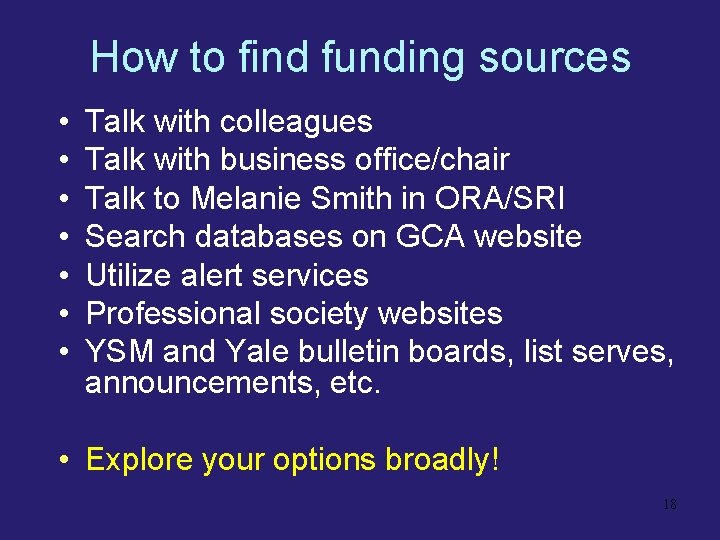 How to find funding sources

• Talk with colleagues
• Talk with business office/chair
• Talk to Melanie Smith in ORA/SRI
• Search databases on GCA website
• Utilize alert services
• Professional society websites
• YSM and Yale bulletin boards, list serves, announcements, etc.

• Explore your options broadly!

18